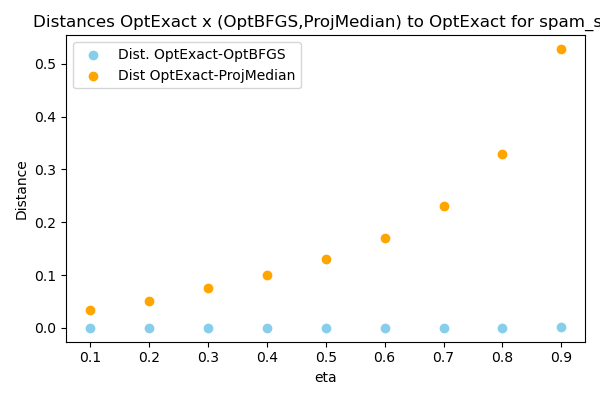 Distances OptExact x (OptBFGS,ProjMedian) to OptExact for spam_s

Dist. OptExact-OptBFGS
Dist OptExact-ProjMedian

Distance

0.5
0.4
0.3
0.2
0.1
0.0

0.1 0.2 0.3 0.4 0.5 0.6 0.7 0.8 0.9

eta